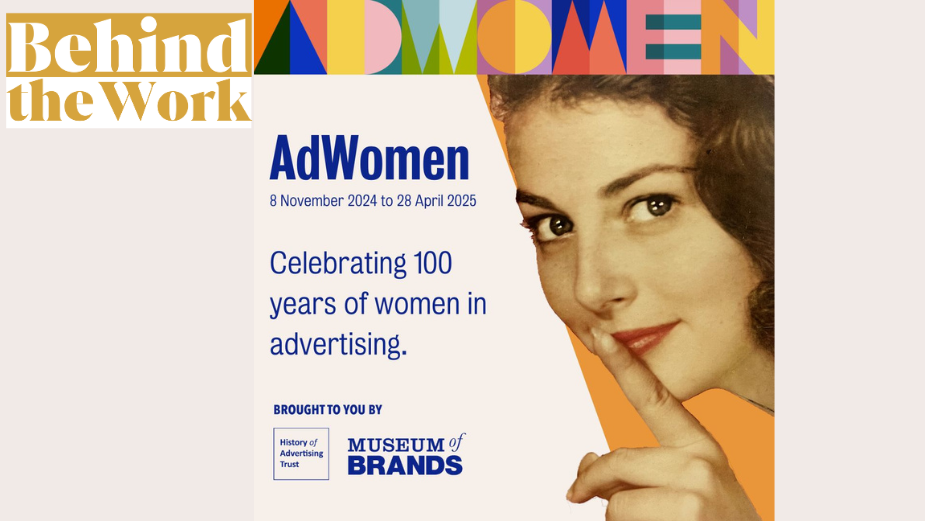 Behind the Work

ADWOMEN

AdWomen

8 November 2024 to 28 April 2025

Celebrating 100 years of women in advertising.

BROUGHT TO YOU BY

History of Advertising Trust

MUSEUM of BRANDS